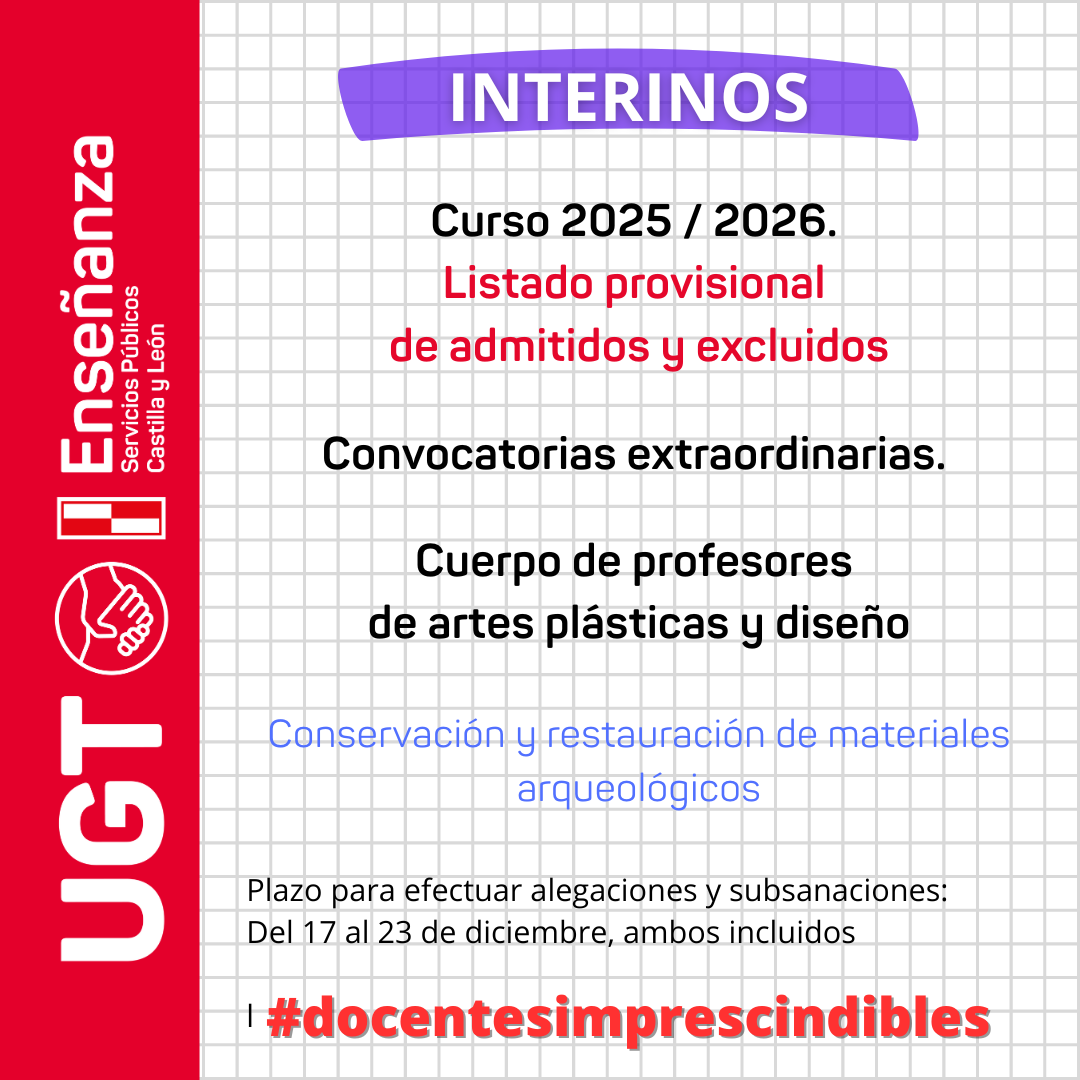 UGT
Enseñanza
Servicios Públicos
Castilla y León

INTERINOS

Curso 2025 / 2026.
Listado provisional de admitidos y excluidos

Convocatorias extraordinarias.

Cuerpo de profesores de artes plásticas y diseño

Conservación y restauración de materiales arqueológicos

Plazo para efectuar alegaciones y subsanaciones:
Del 17 al 23 de diciembre, ambos incluidos

I #docentesimprescindibles